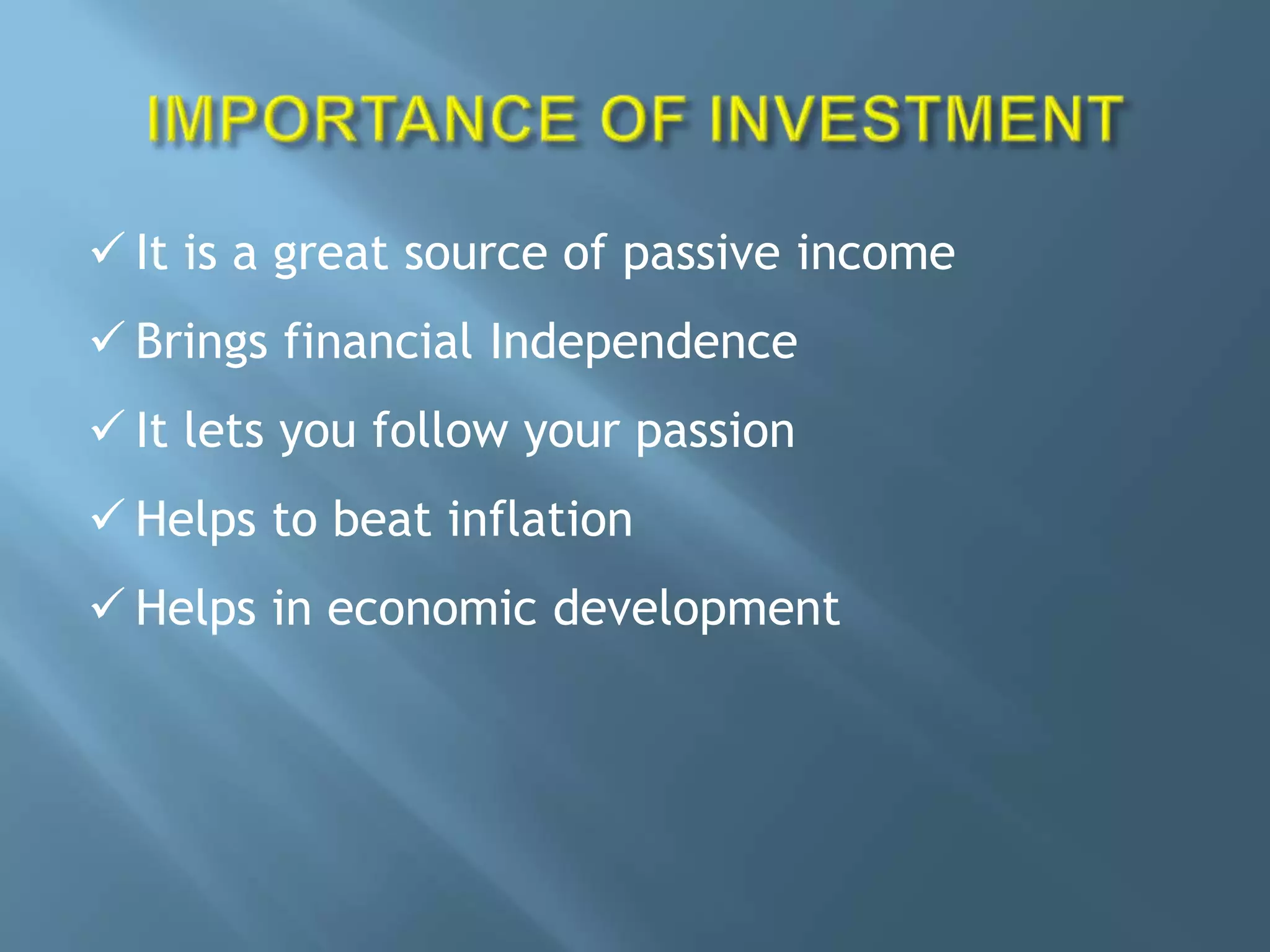 IMPORTANCE OF INVESTMENT

✓ It is a great source of passive income

✓ Brings financial Independence

✓ It lets you follow your passion

✓ Helps to beat inflation

✓ Helps in economic development